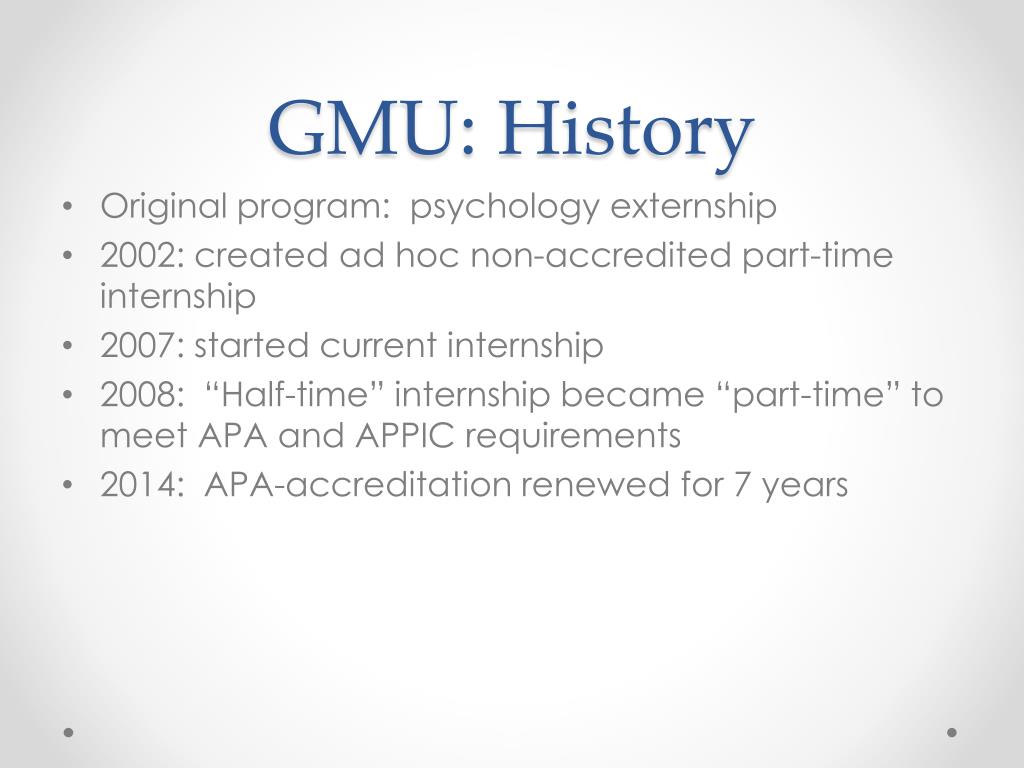 GMU: History

• Original program:  psychology externship
• 2002: created ad hoc non-accredited part-time internship
• 2007: started current internship
• 2008:  “Half-time” internship became “part-time” to meet APA and APPIC requirements
• 2014:  APA-accreditation renewed for 7 years